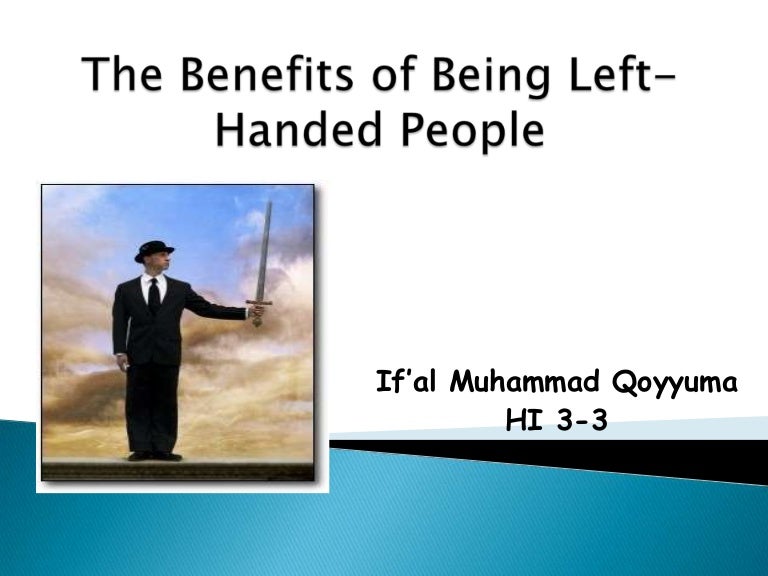 The Benefits of Being Left-Handed People

If'al Muhammad Qoyyuma
HI 3-3